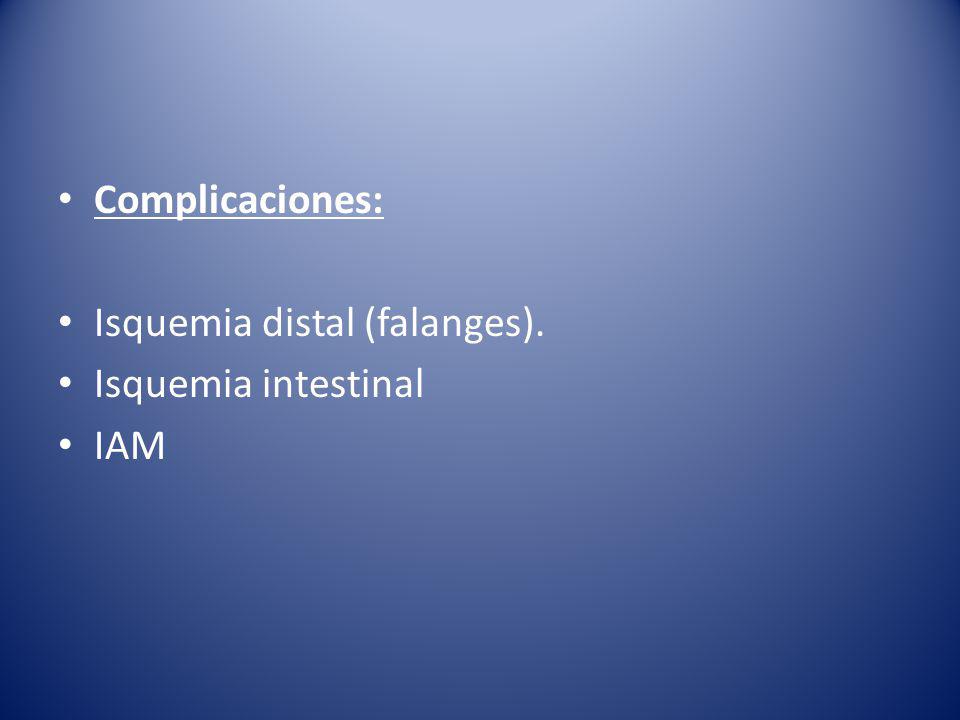 • Complicaciones:

• Isquemia distal (falanges).
• Isquemia intestinal
• IAM